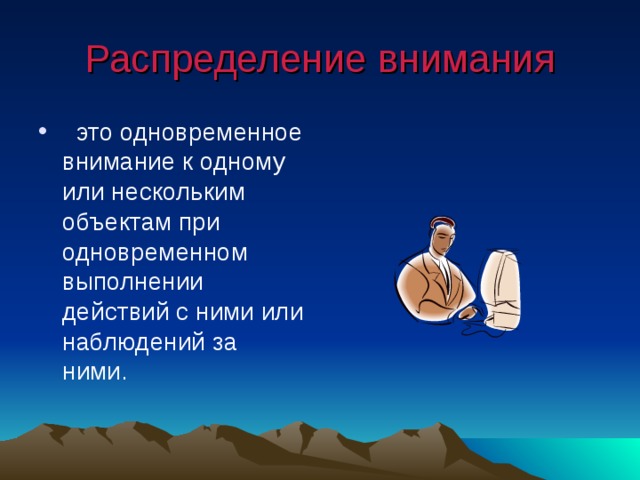 Распределение внимания

• это одновременное внимание к одному или нескольким объектам при одновременном выполнении действий с ними или наблюдений за ними.